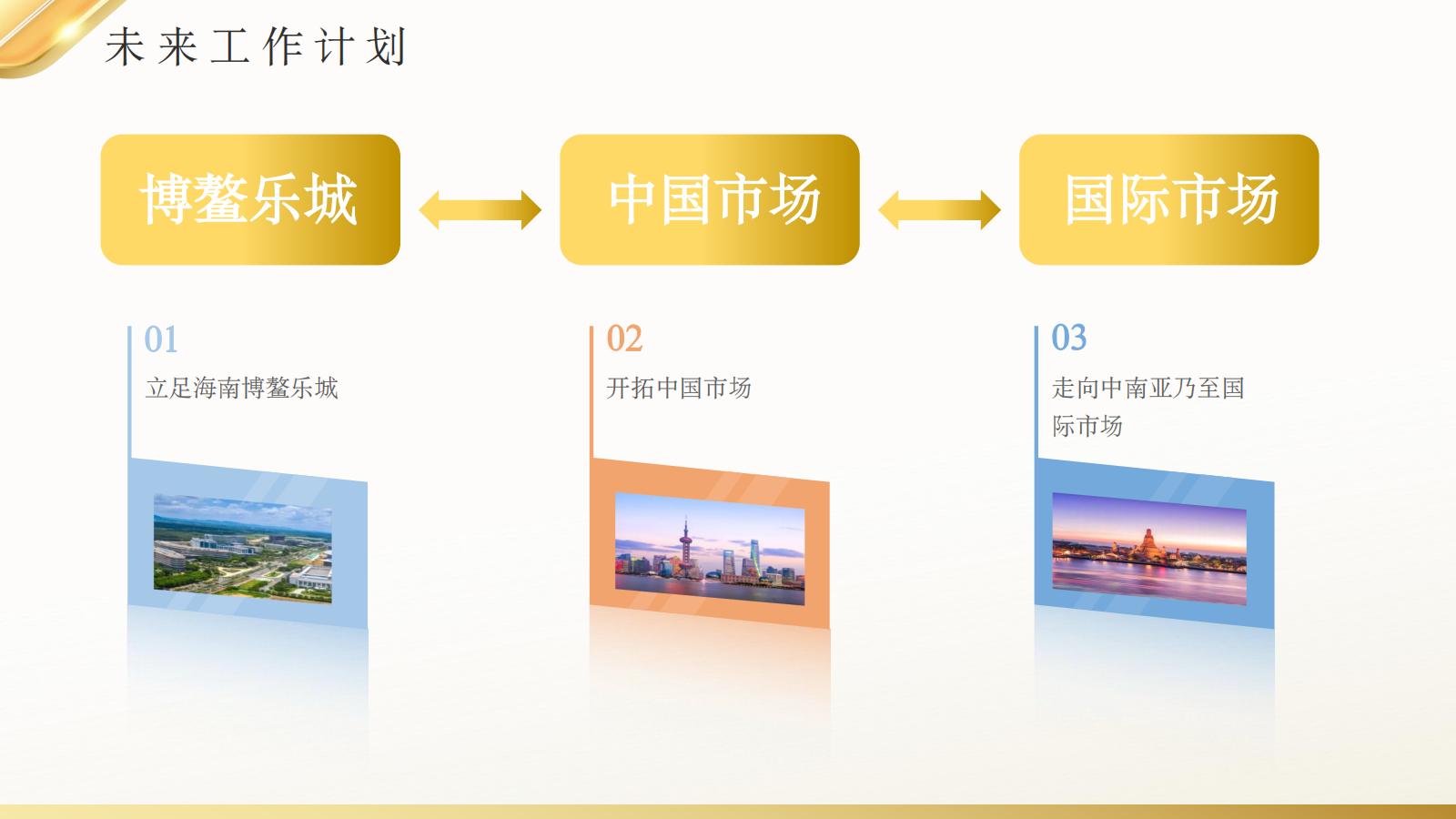 未来工作计划

博鳌乐城

中国市场

国际市场

01
立足海南博鳌乐城

02
开拓中国市场

03
走向中南亚乃至国际市场